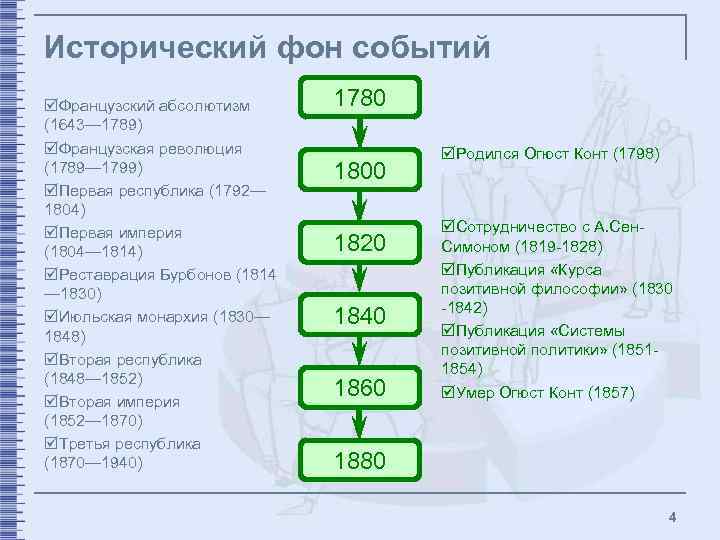 Исторический фон событий

☑Французский абсолютизм (1643—1789)
☑Французская революция (1789—1799)
☑Первая республика (1792—1804)
☑Первая империя (1804—1814)
☑Реставрация Бурбонов (1814—1830)
☑Июльская монархия (1830—1848)
☑Вторая республика (1848—1852)
☑Вторая империя (1852—1870)
☑Третья республика (1870—1940)

1780
1800
1820
1840
1860
1880

☑Родился Огюст Конт (1798)

☑Сотрудничество с А.Сен-Симоном (1819-1828)
☑Публикация «Курса позитивной философии» (1830-1842)
☑Публикация «Системы позитивной политики» (1851-1854)
☑Умер Огюст Конт (1857)

4